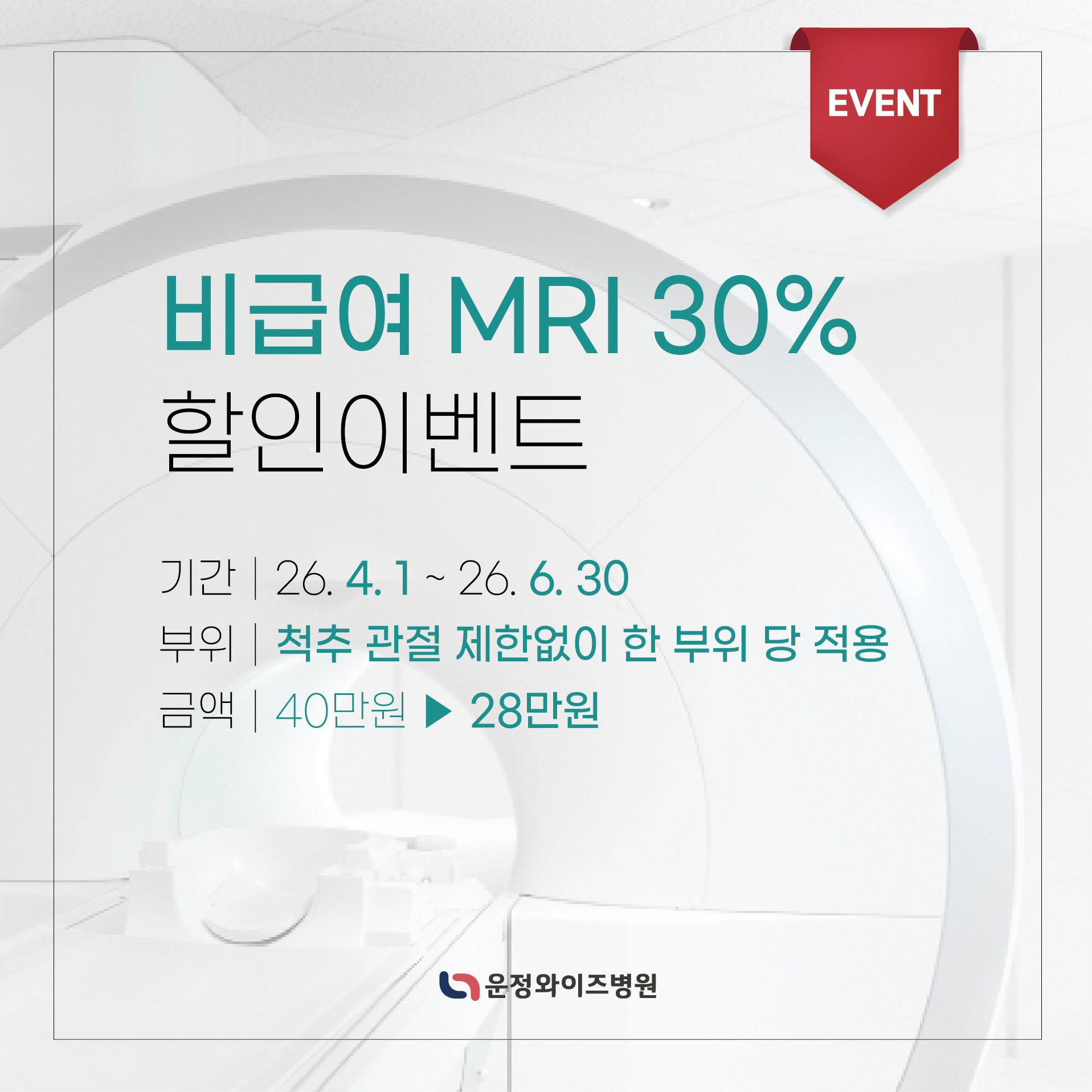 EVENT

비급여 MRI 30%
할인이벤트

기간 | 26. 4. 1 ~ 26. 6. 30
부위 | 척추 관절 제한없이 한 부위 당 적용
금액 | 40만원 ▶ 28만원

운정와이즈병원